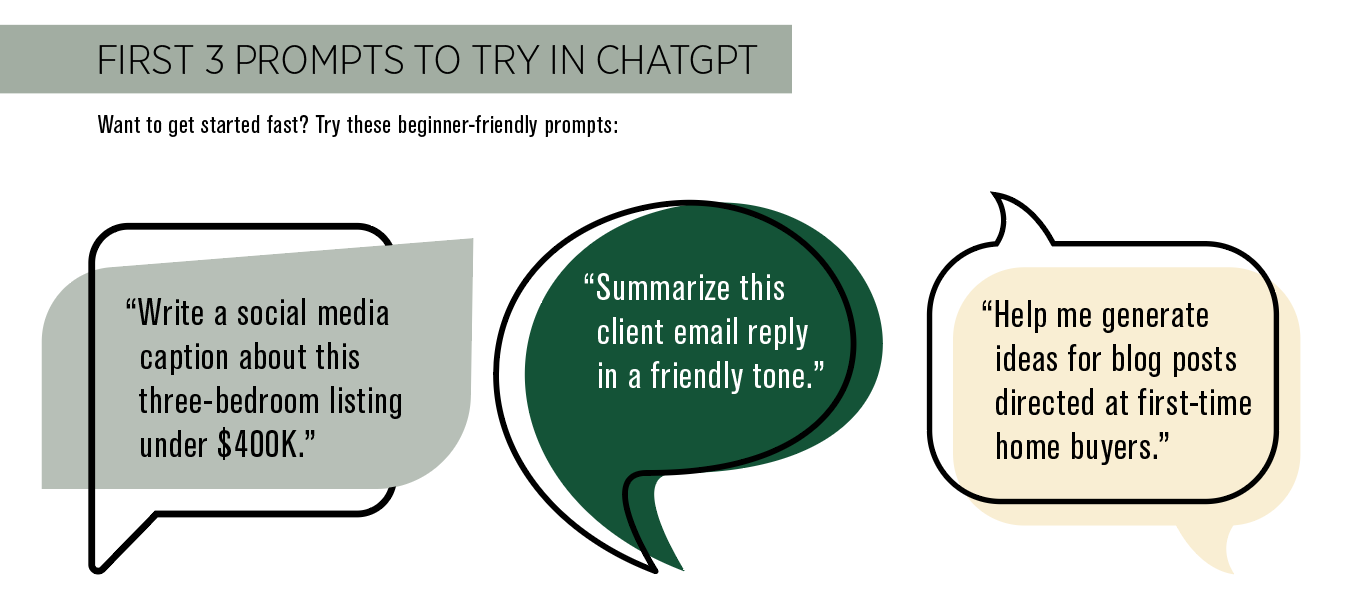 FIRST 3 PROMPTS TO TRY IN CHATGPT

Want to get started fast? Try these beginner-friendly prompts:

“Write a social media caption about this three-bedroom listing under $400K.”

“Summarize this client email reply in a friendly tone.”

“Help me generate ideas for blog posts directed at first-time home buyers.”